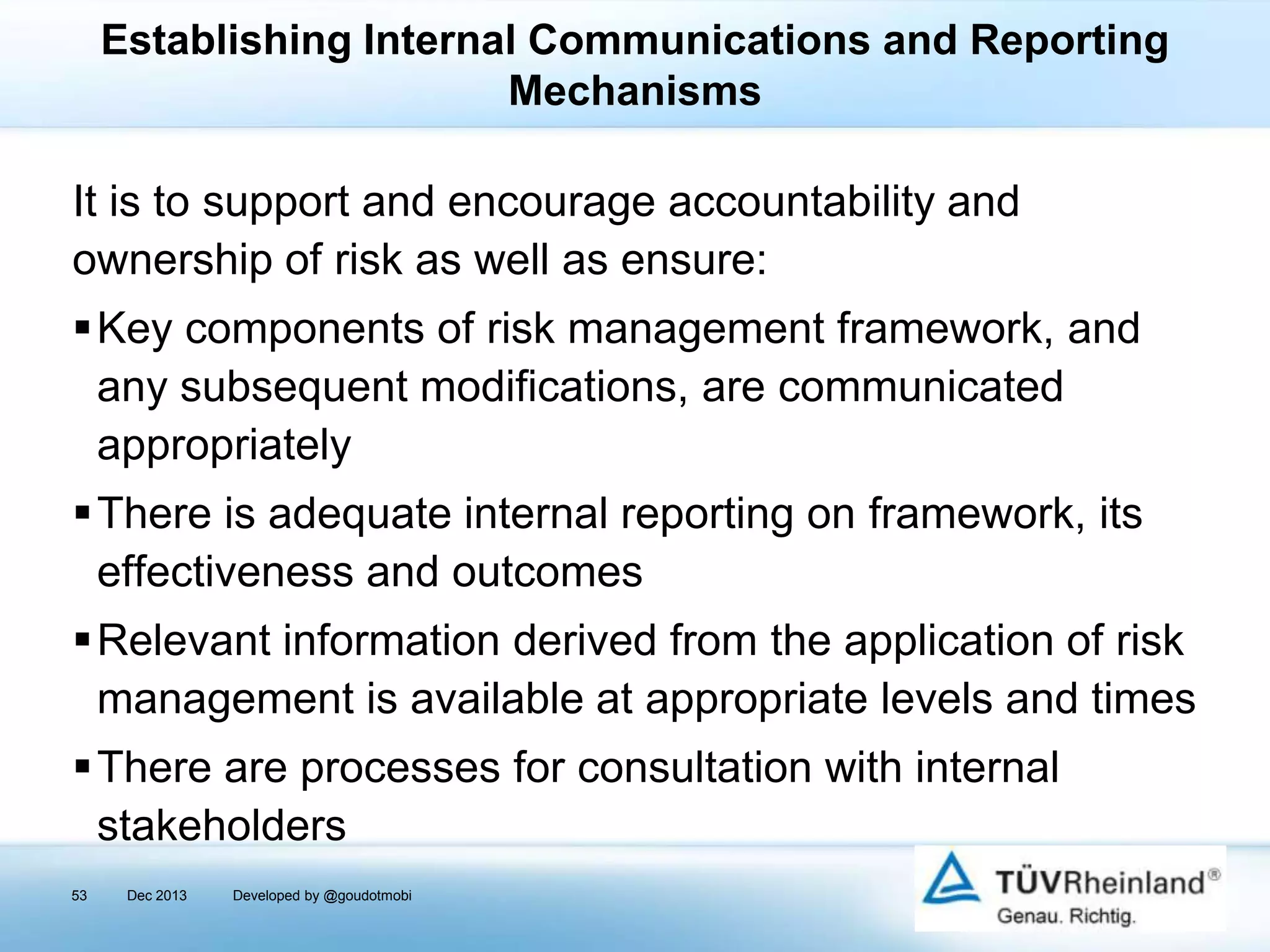 Establishing Internal Communications and Reporting Mechanisms

It is to support and encourage accountability and ownership of risk as well as ensure:

▪ Key components of risk management framework, and any subsequent modifications, are communicated appropriately

▪ There is adequate internal reporting on framework, its effectiveness and outcomes

▪ Relevant information derived from the application of risk management is available at appropriate levels and times

▪ There are processes for consultation with internal stakeholders

53 Dec 2013 Developed by @goudotmobi

TÜVRheinland®
Genau. Richtig.